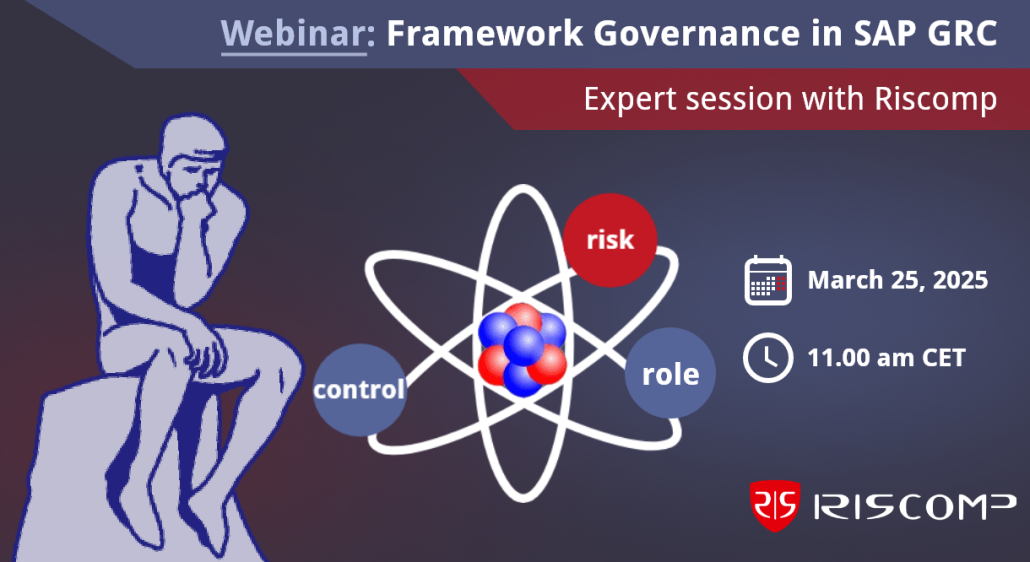 Webinar: Framework Governance in SAP GRC

Expert session with Riscomp

risk

control

role

March 25, 2025

11.00 am CET

RISCOMP